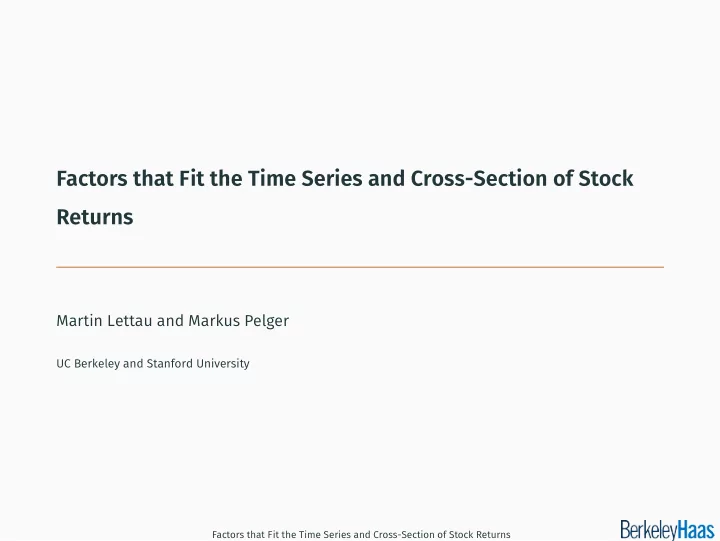 Factors that Fit the Time Series and Cross-Section of Stock Returns

Martin Lettau and Markus Pelger

UC Berkeley and Stanford University

Factors that Fit the Time Series and Cross-Section of Stock Returns

BerkeleyHaas